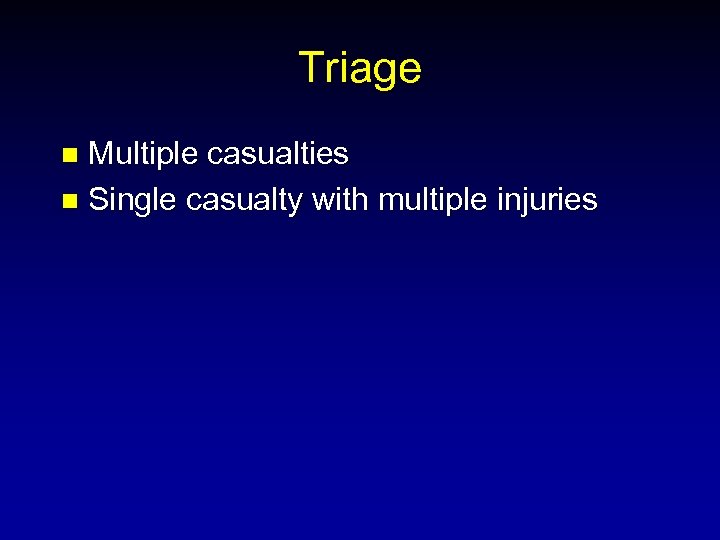 Triage

- Multiple casualties
- Single casualty with multiple injuries